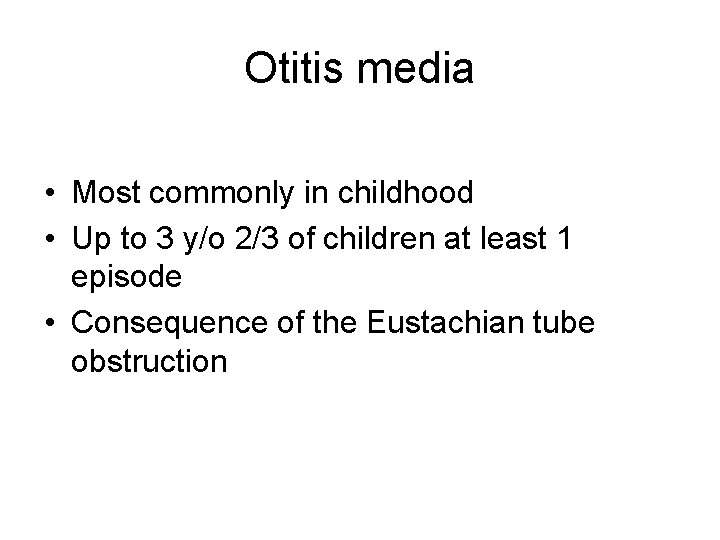 Otitis media

• Most commonly in childhood
• Up to 3 y/o 2/3 of children at least 1 episode
• Consequence of the Eustachian tube obstruction